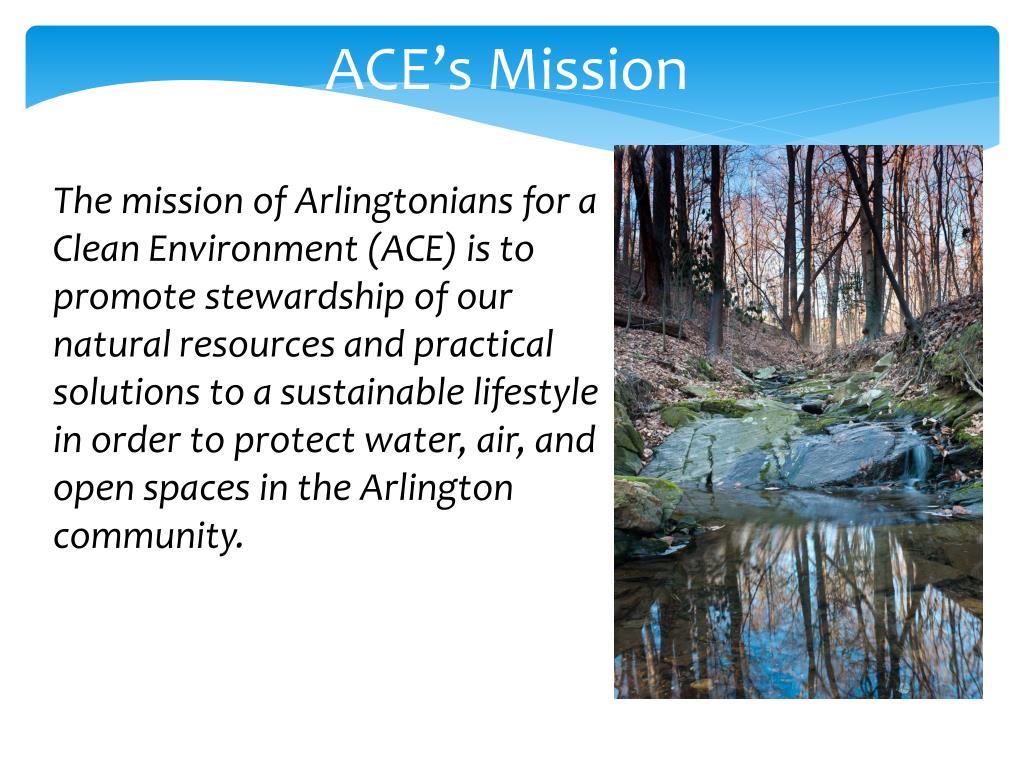 ACE’s Mission

The mission of Arlingtonians for a Clean Environment (ACE) is to promote stewardship of our natural resources and practical solutions to a sustainable lifestyle in order to protect water, air, and open spaces in the Arlington community.